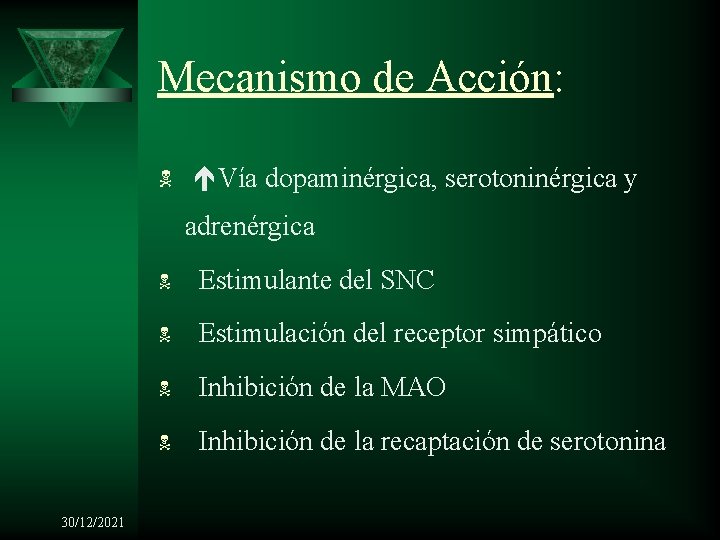 Mecanismo de Acción:

☠ ↑Vía dopaminérgica, serotoninérgica y adrenérgica

☠ Estimulante del SNC

☠ Estimulación del receptor simpático

☠ Inhibición de la MAO

☠ Inhibición de la recaptación de serotonina

30/12/2021